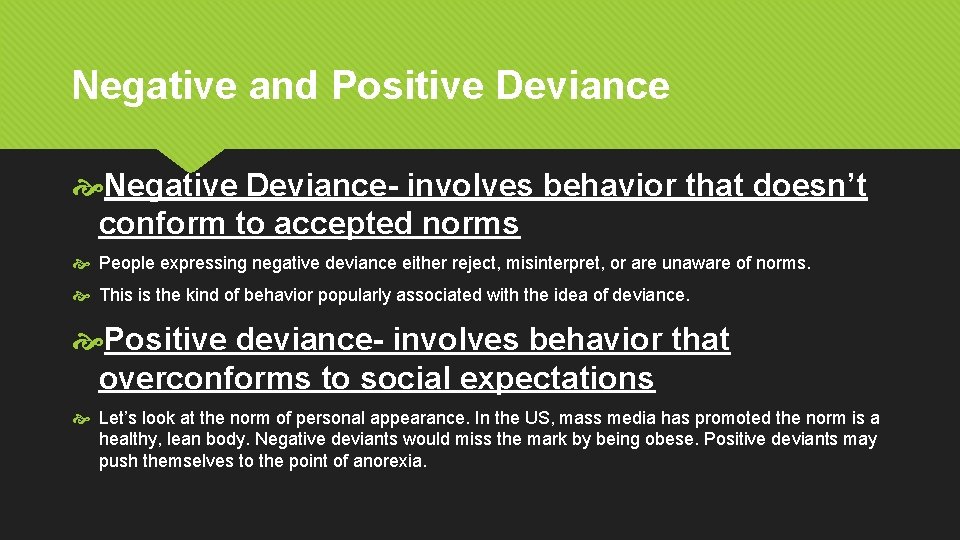 Negative and Positive Deviance

Negative Deviance- involves behavior that doesn’t conform to accepted norms

People expressing negative deviance either reject, misinterpret, or are unaware of norms.

This is the kind of behavior popularly associated with the idea of deviance.

Positive deviance- involves behavior that overconforms to social expectations

Let’s look at the norm of personal appearance. In the US, mass media has promoted the norm is a healthy, lean body. Negative deviants would miss the mark by being obese. Positive deviants may push themselves to the point of anorexia.